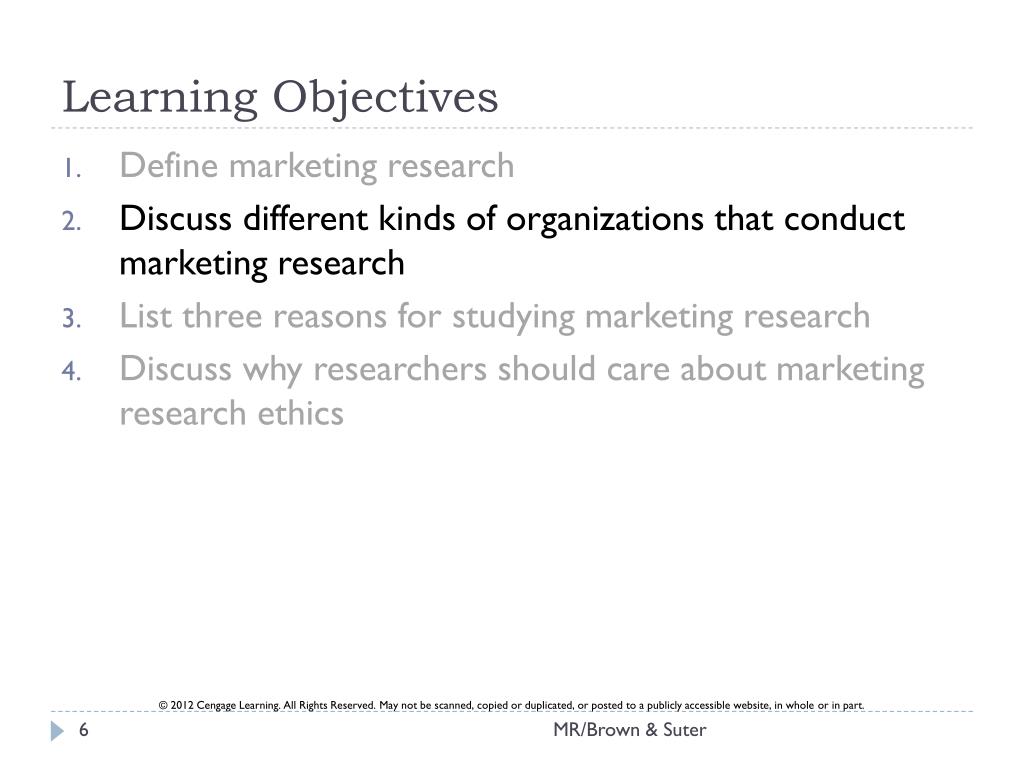 Learning Objectives

1. Define marketing research
2. Discuss different kinds of organizations that conduct marketing research
3. List three reasons for studying marketing research
4. Discuss why researchers should care about marketing research ethics

© 2012 Cengage Learning. All Rights Reserved. May not be scanned, copied or duplicated, or posted to a publicly accessible website, in whole or in part.

6

MR/Brown & Suter